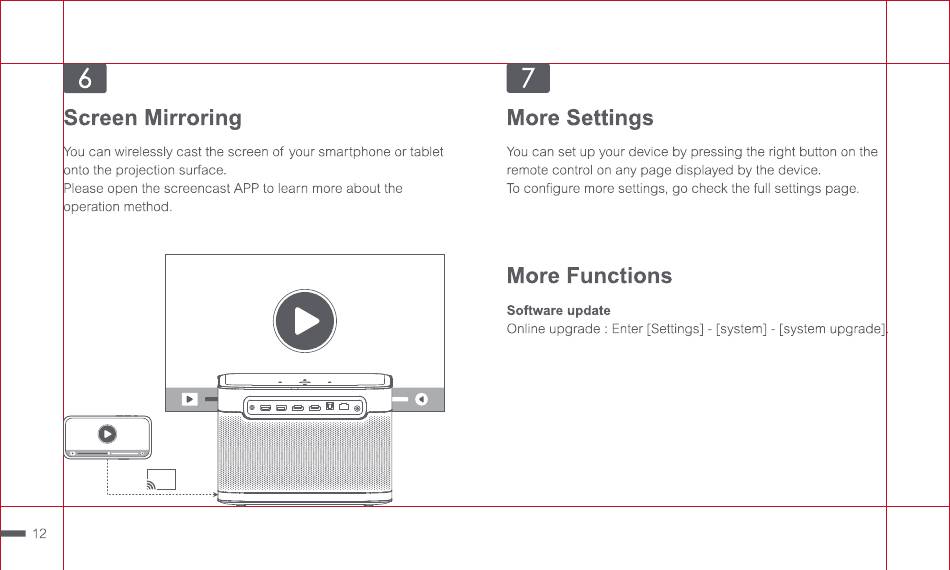 6

Screen Mirroring

You can wirelessly cast the screen of your smartphone or tablet onto the projection surface.
Please open the screencast APP to learn more about the operation method.

7

More Settings

You can set up your device by pressing the right button on the remote control on any page displayed by the device.
To configure more settings, go check the full settings page.

More Functions

Software update
Online upgrade : Enter [Settings] - [system] - [system upgrade].

12